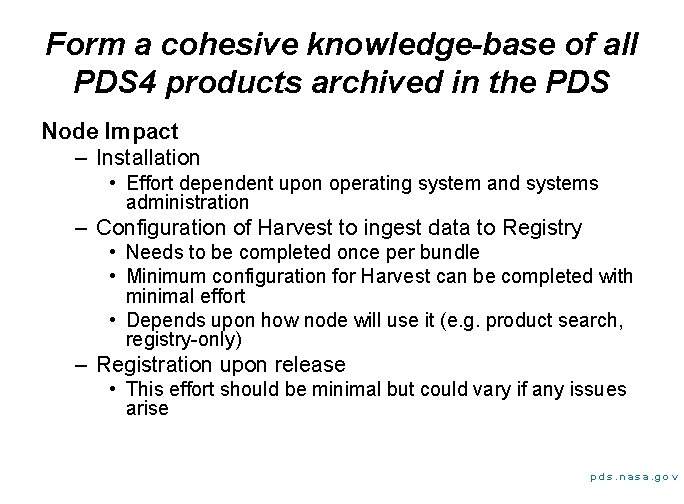 Form a cohesive knowledge-base of all PDS4 products archived in the PDS

Node Impact

– Installation

• Effort dependent upon operating system and systems administration

– Configuration of Harvest to ingest data to Registry

• Needs to be completed once per bundle

• Minimum configuration for Harvest can be completed with minimal effort

• Depends upon how node will use it (e.g. product search, registry-only)

– Registration upon release

• This effort should be minimal but could vary if any issues arise

pds.nasa.gov